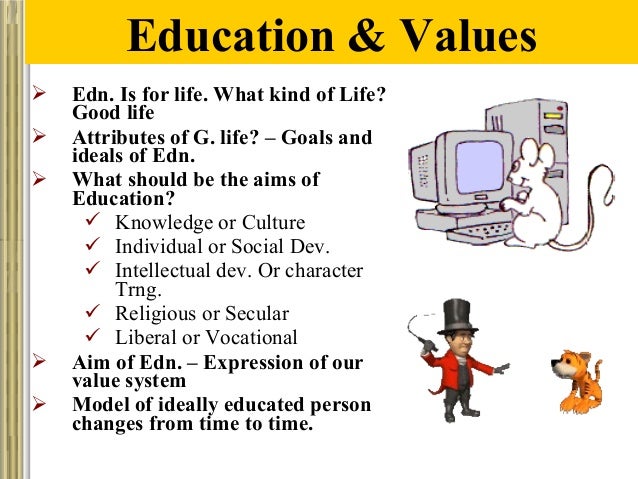 Education & Values

➢ Edn. Is for life. What kind of Life? Good life
➢ Attributes of G. life? – Goals and ideals of Edn.
➢ What should be the aims of Education?
✓ Knowledge or Culture
✓ Individual or Social Dev.
✓ Intellectual dev. Or character Trng.
✓ Religious or Secular
✓ Liberal or Vocational
➢ Aim of Edn. – Expression of our value system
➢ Model of ideally educated person changes from time to time.